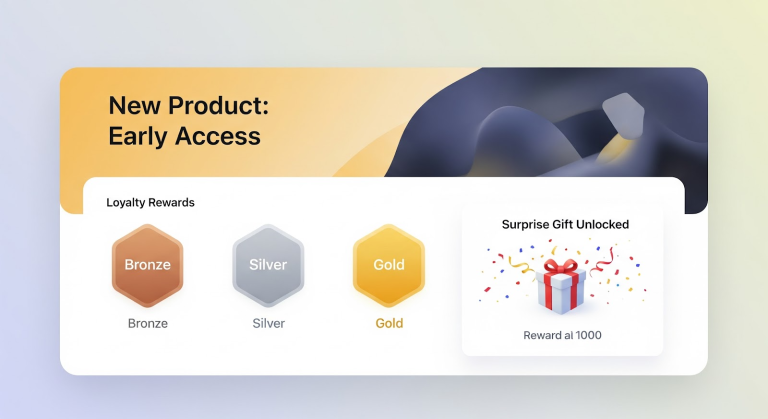 New Product:
Early Access

Loyalty Rewards

Bronze
Bronze

Silver
Silver

Gold
Gold

Surprise Gift Unlocked

Reward al 1000